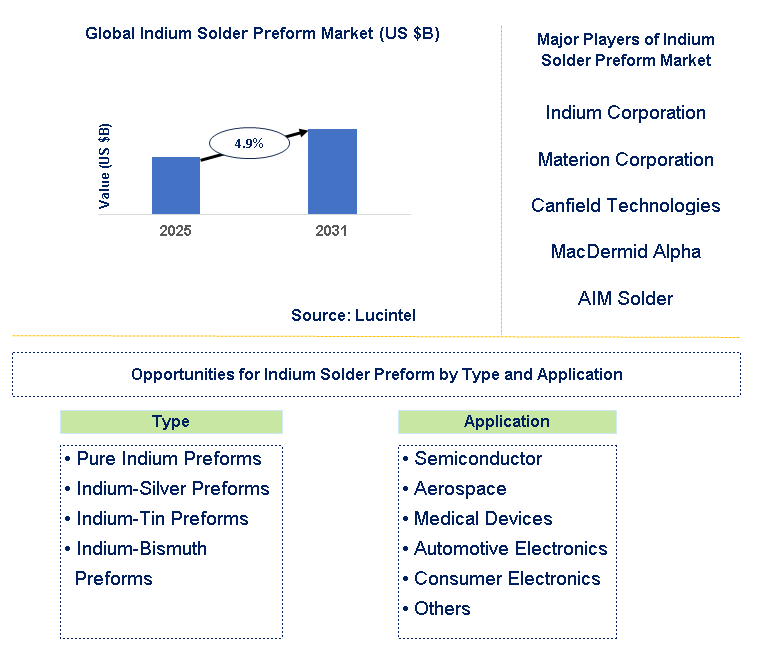 Global Indium Solder Preform Market (US $B)

Value (US $B)

4.9%

2025

2031

Source: Lucintel

Major Players of Indium Solder Preform Market

Indium Corporation

Materion Corporation

Canfield Technologies

MacDermid Alpha

AIM Solder

Opportunities for Indium Solder Preform by Type and Application

Type

• Pure Indium Preforms
• Indium-Silver Preforms
• Indium-Tin Preforms
• Indium-Bismuth Preforms

Application

• Semiconductor
• Aerospace
• Medical Devices
• Automotive Electronics
• Consumer Electronics
• Others